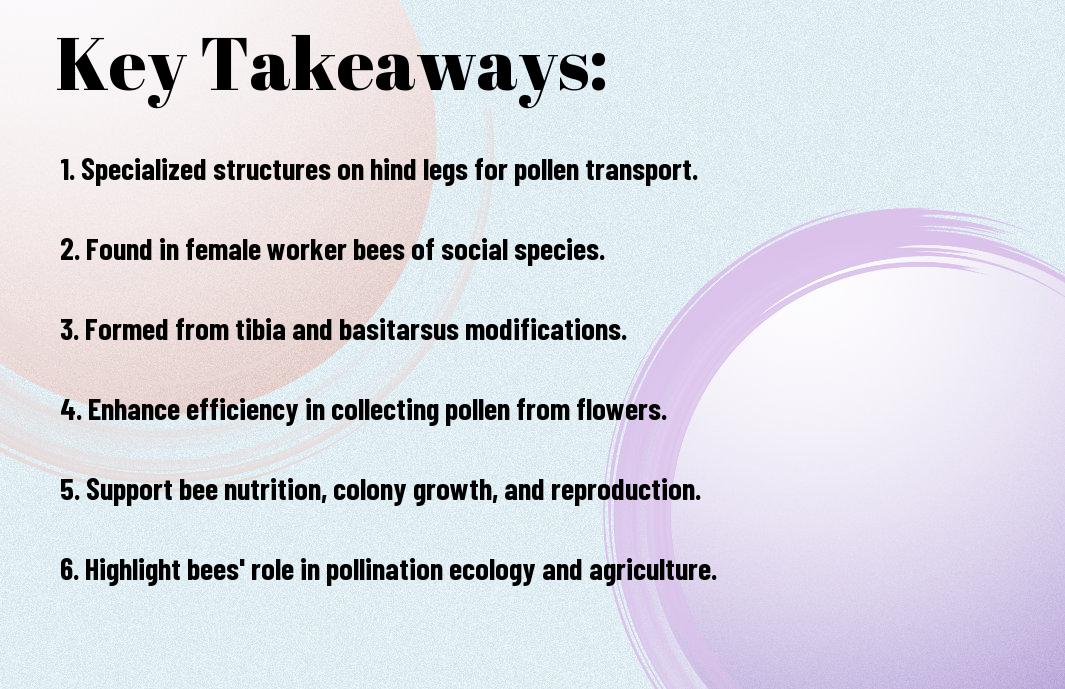 Key Takeaways:

1. Specialized structures on hind legs for pollen transport.

2. Found in female worker bees of social species.

3. Formed from tibia and basitarsus modifications.

4. Enhance efficiency in collecting pollen from flowers.

5. Support bee nutrition, colony growth, and reproduction.

6. Highlight bees' role in pollination ecology and agriculture.